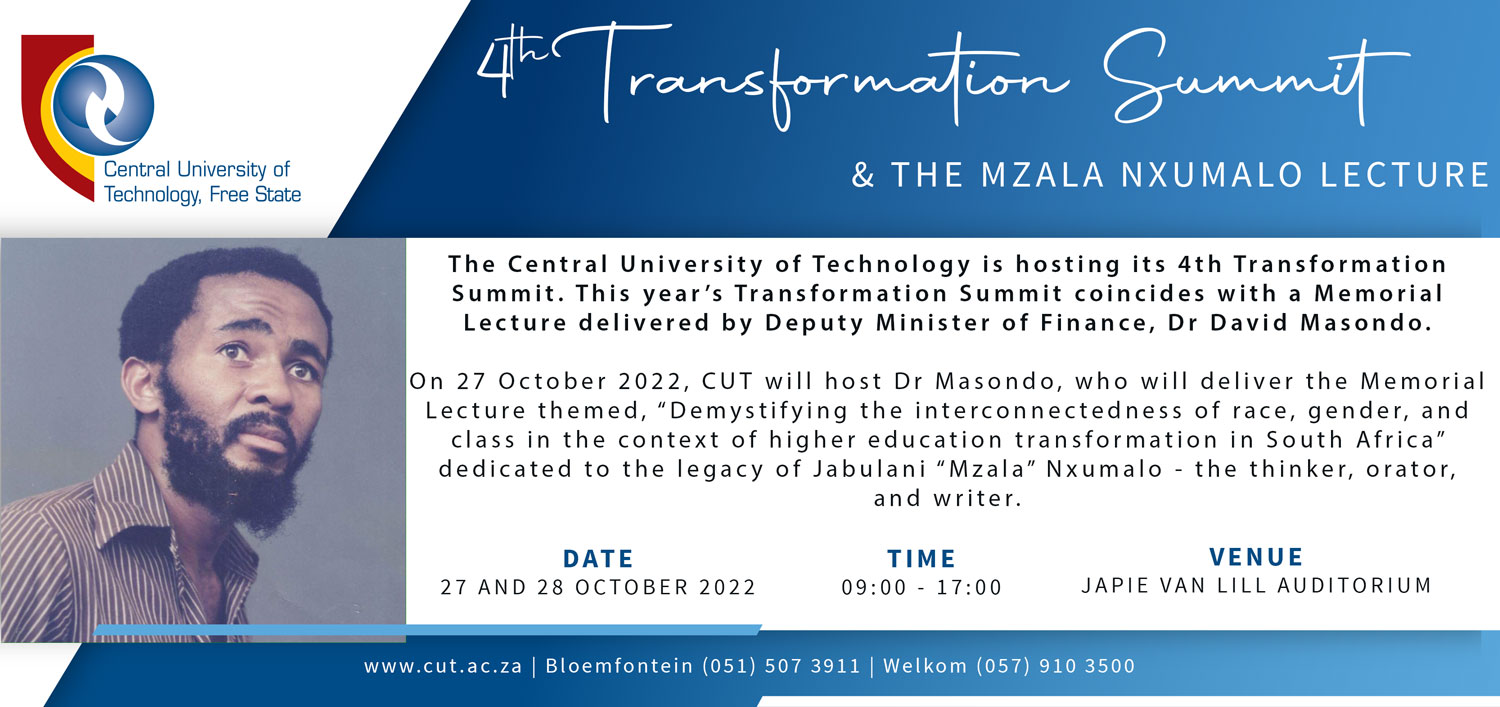 Central University of Technology, Free State

4th Transformation Summit

& THE MZALA NXUMALO LECTURE

The Central University of Technology is hosting its 4th Transformation Summit. This year's Transformation Summit coincides with a Memorial Lecture delivered by Deputy Minister of Finance, Dr David Masondo.

On 27 October 2022, CUT will host Dr Masondo, who will deliver the Memorial Lecture themed, "Demystifying the interconnectedness of race, gender, and class in the context of higher education transformation in South Africa" dedicated to the legacy of Jabulani "Mzala" Nxumalo - the thinker, orator, and writer.

DATE
27 AND 28 OCTOBER 2022

TIME
09:00 - 17:00

VENUE
JAPIE VAN LILL AUDITORIUM

www.cut.ac.za | Bloemfontein (051) 507 3911 | Welkom (057) 910 3500